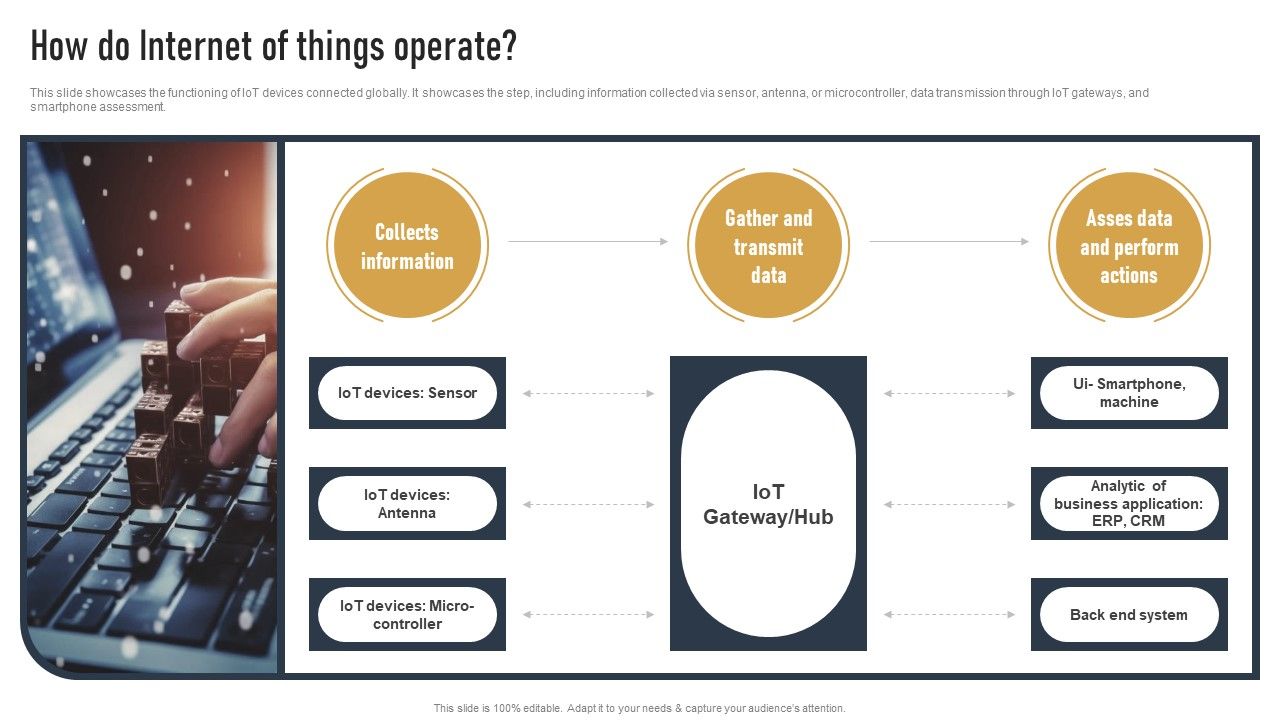 How do Internet of things operate?

This slide showcases the functioning of IoT devices connected globally. It showcases the step, including information collected via sensor, antenna, or microcontroller, data transmission through IoT gateways, and smartphone assessment.

Collects information

Gather and transmit data

Asses data and perform actions

IoT devices: Sensor

IoT devices: Antenna

IoT devices: Micro-controller

IoT Gateway/Hub

Ui- Smartphone, machine

Analytic of business application: ERP, CRM

Back end system

This slide is 100% editable. Adapt it to your needs & capture your audience's attention.